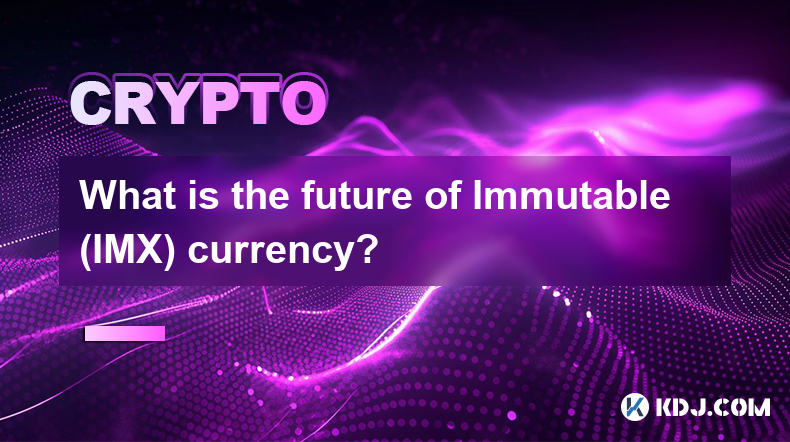 CRYPTO

What is the future of Immutable (IMX) currency?

KDJ.COM